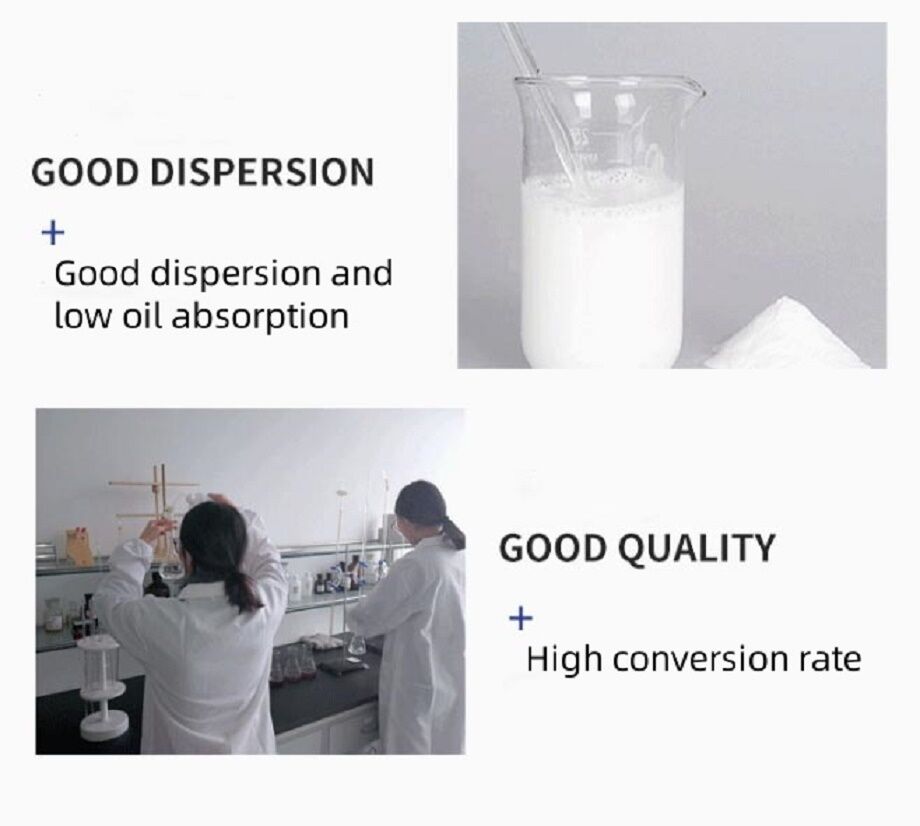 GOOD DISPERSION

+

Good dispersion and low oil absorption

GOOD QUALITY

+

High conversion rate